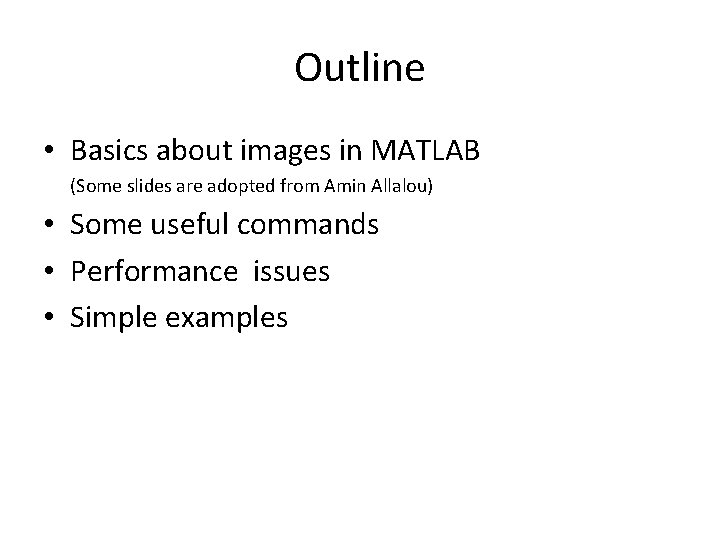 Outline

• Basics about images in MATLAB
(Some slides are adopted from Amin Allalou)
• Some useful commands
• Performance issues
• Simple examples